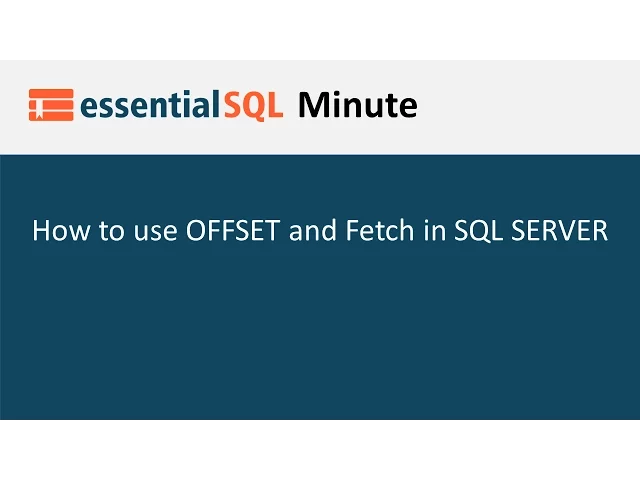 essentialSQL Minute

How to use OFFSET and Fetch in SQL SERVER